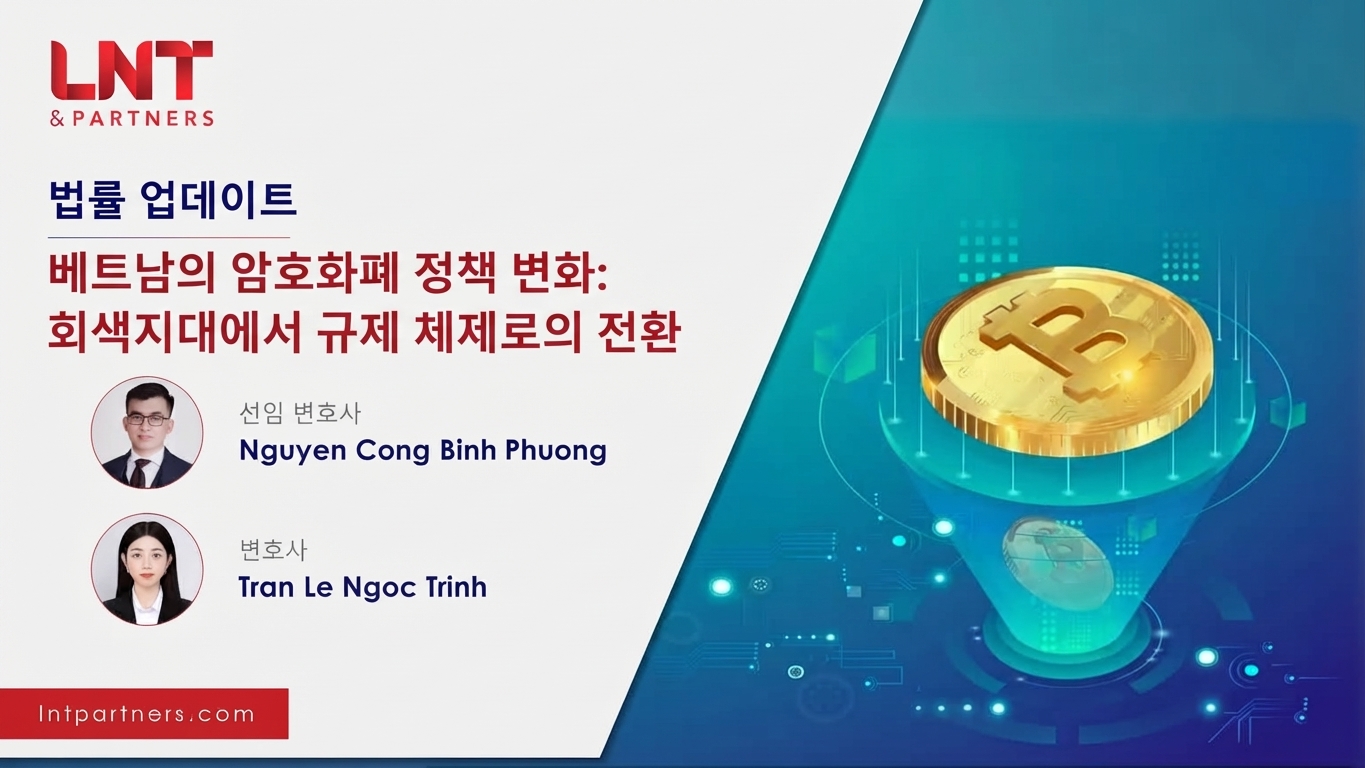 LNT
& PARTNERS

법률 업데이트

베트남의 암호화폐 정책 변화:
회색지대에서 규제 체제로의 전환

선임 변호사
Nguyen Cong Binh Phuong

변호사
Tran Le Ngoc Trinh

lntpartners.com